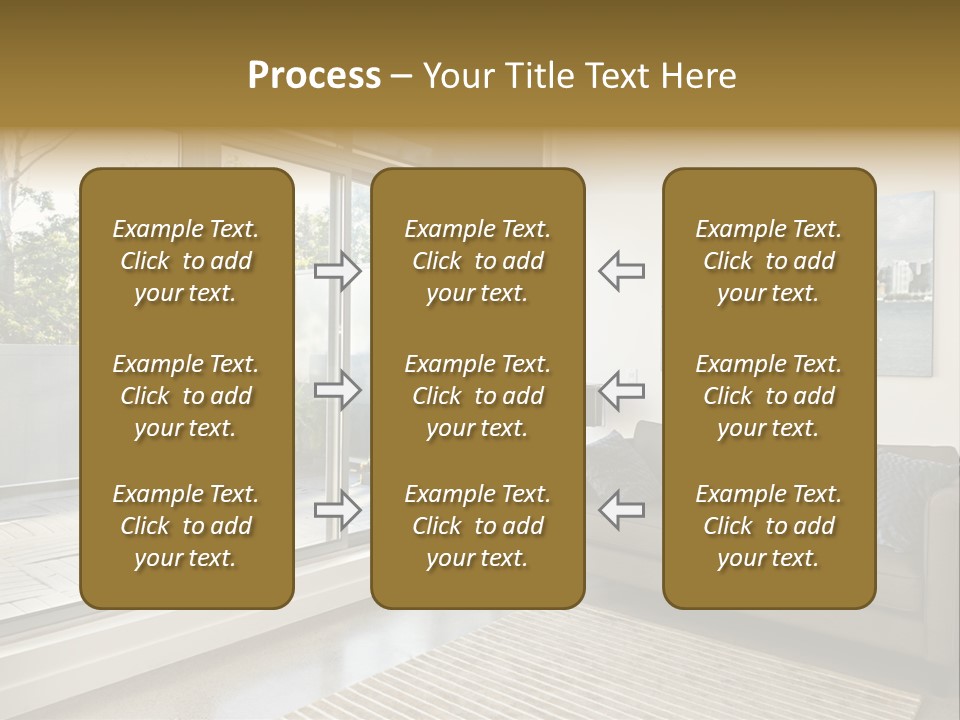 Process – Your Title Text Here

Example Text. Click to add your text.

Example Text. Click to add your text.

Example Text. Click to add your text.

Example Text. Click to add your text.

Example Text. Click to add your text.

Example Text. Click to add your text.

Example Text. Click to add your text.

Example Text. Click to add your text.

Example Text. Click to add your text.